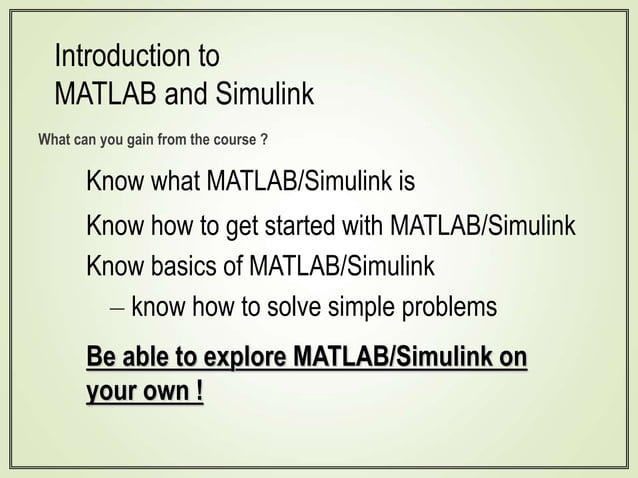 Introduction to
MATLAB and Simulink

What can you gain from the course ?

Know what MATLAB/Simulink is

Know how to get started with MATLAB/Simulink

Know basics of MATLAB/Simulink

– know how to solve simple problems

Be able to explore MATLAB/Simulink on your own !